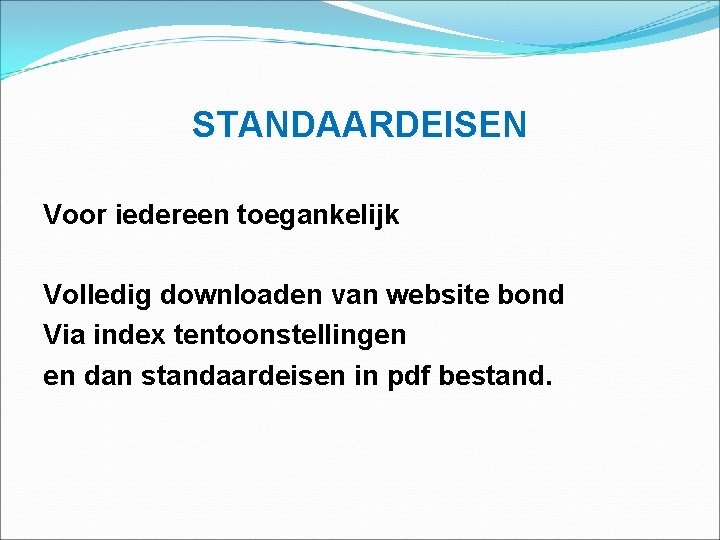 STANDAARDEISEN

Voor iedereen toegankelijk

Volledig downloaden van website bond
Via index tentoonstellingen
en dan standaardeisen in pdf bestand.